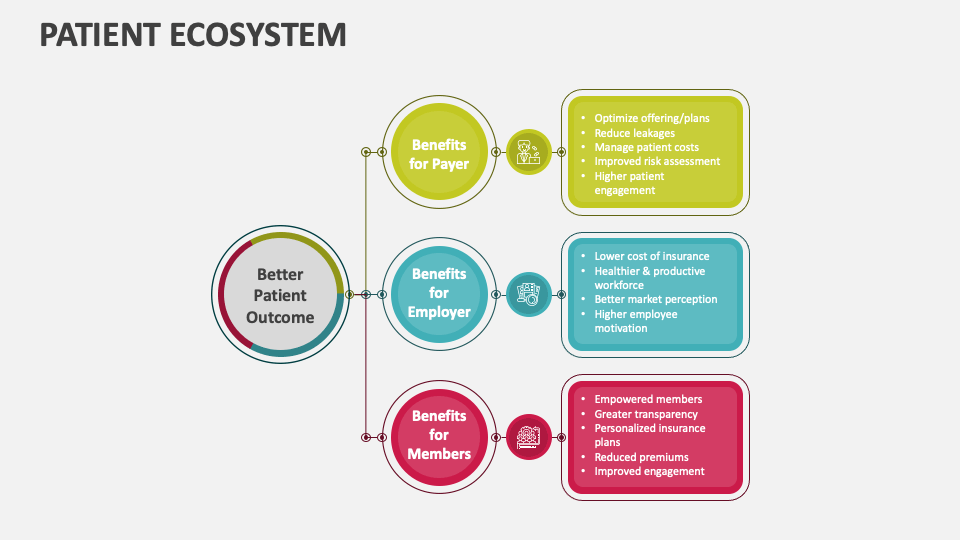 PATIENT ECOSYSTEM

Better Patient Outcome

Benefits for Payer

- Optimize offering/plans
- Reduce leakages
- Manage patient costs
- Improved risk assessment
- Higher patient engagement

Benefits for Employer

- Lower cost of insurance
- Healthier & productive workforce
- Better market perception
- Higher employee motivation

Benefits for Members

- Empowered members
- Greater transparency
- Personalized insurance plans
- Reduced premiums
- Improved engagement